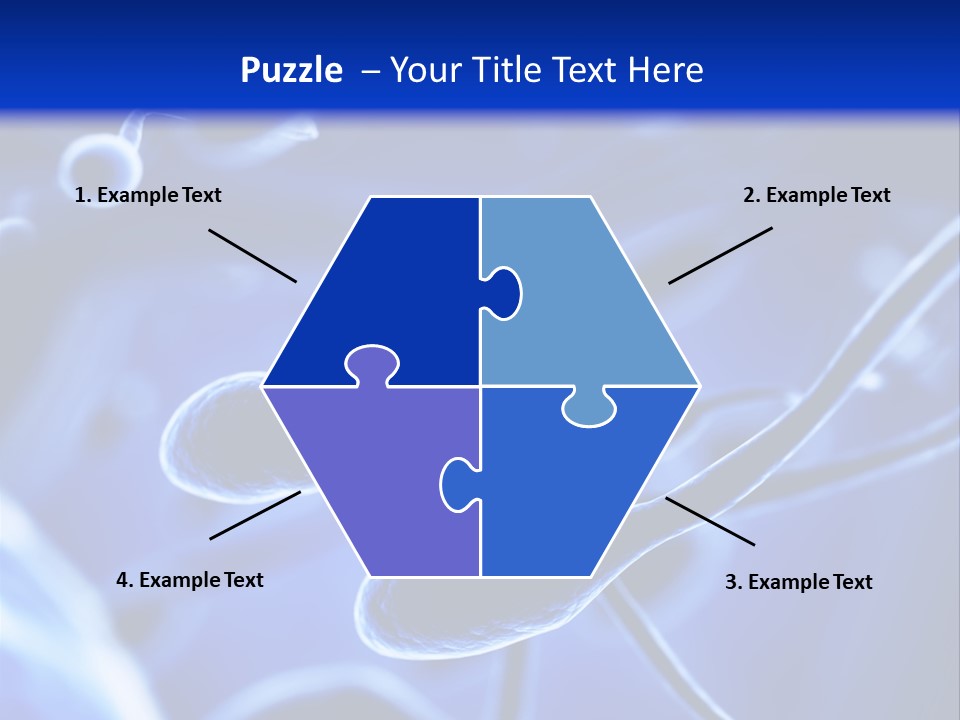 Puzzle – Your Title Text Here

1. Example Text

2. Example Text

4. Example Text

3. Example Text